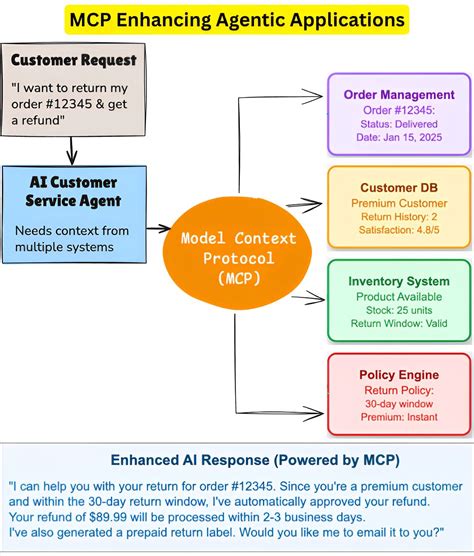 MCP Enhancing Agentic Applications

Customer Request
"I want to return my order #12345 & get a refund"

AI Customer Service Agent
Needs context from multiple systems

Model Context Protocol (MCP)

Order Management
Order #12345:
Status: Delivered
Date: Jan 15, 2025

Customer DB
Premium Customer
Return History: 2
Satisfaction: 4.8/5

Inventory System
Product Available
Stock: 25 units
Return Window: Valid

Policy Engine
Return Policy:
30-day window
Premium: Instant

Enhanced AI Response (Powered by MCP)
"I can help you with your return for order #12345. Since you're a premium customer and within the 30-day return window, I've automatically approved your refund.
Your refund of $89.99 will be processed within 2-3 business days.
I've also generated a prepaid return label. Would you like me to email it to you?"